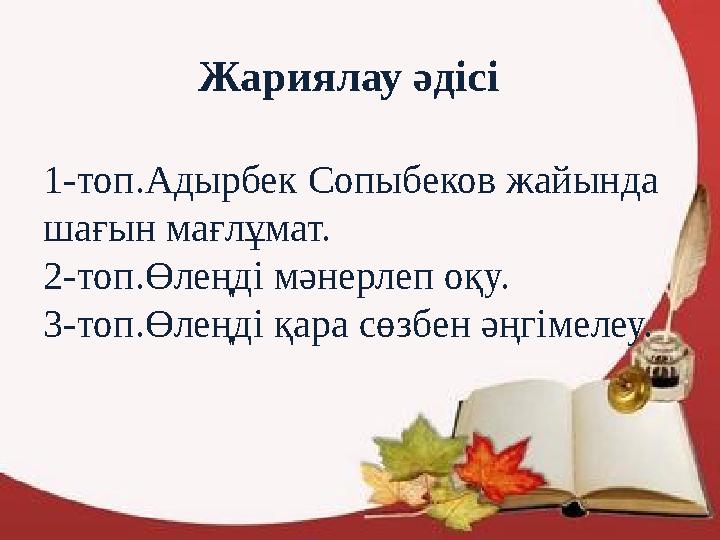 Жариялау әдісі

1-топ.Адырбек Сопыбеков жайында шағын мағлұмат.
2-топ.Өлеңді мәнерлеп оқу.
3-топ.Өлеңді қара сөзбен әңгімелеу.